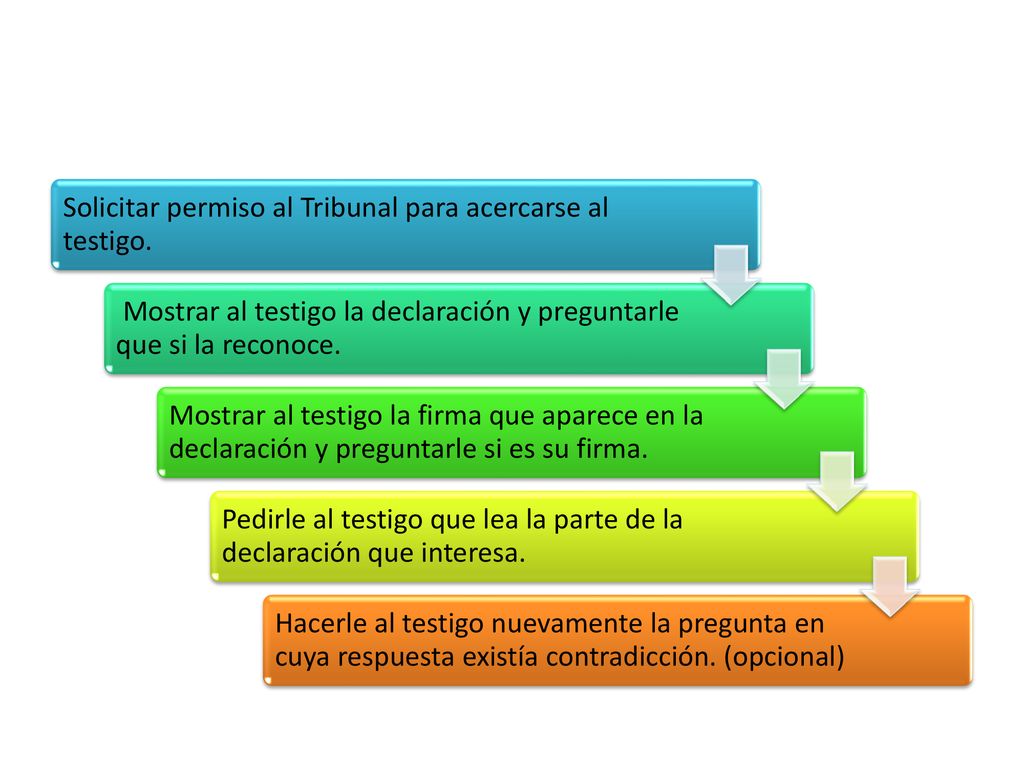 Solicitar permiso al Tribunal para acercarse al testigo.

Mostrar al testigo la declaración y preguntarle que si la reconoce.

Mostrar al testigo la firma que aparece en la declaración y preguntarle si es su firma.

Pedirle al testigo que lea la parte de la declaración que interesa.

Hacerle al testigo nuevamente la pregunta en cuya respuesta existía contradicción. (opcional)